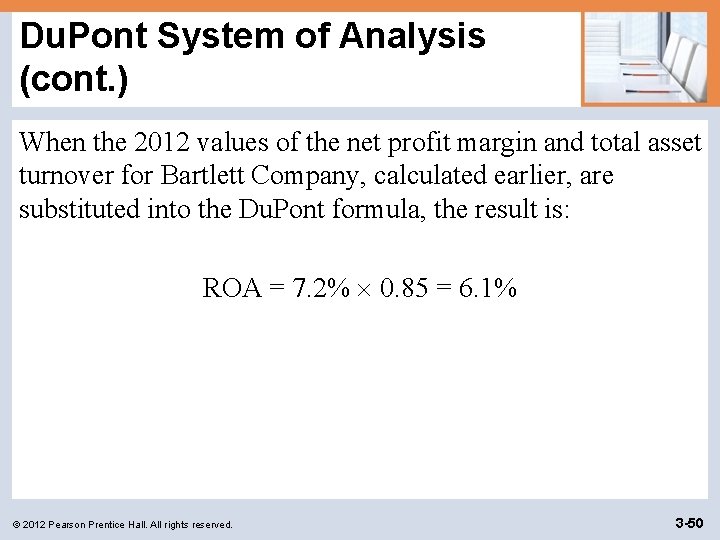 DuPont System of Analysis (cont.)

When the 2012 values of the net profit margin and total asset turnover for Bartlett Company, calculated earlier, are substituted into the DuPont formula, the result is:

$ROA = 7.2\% \times 0.85 = 6.1\%$

© 2012 Pearson Prentice Hall. All rights reserved.

3-50